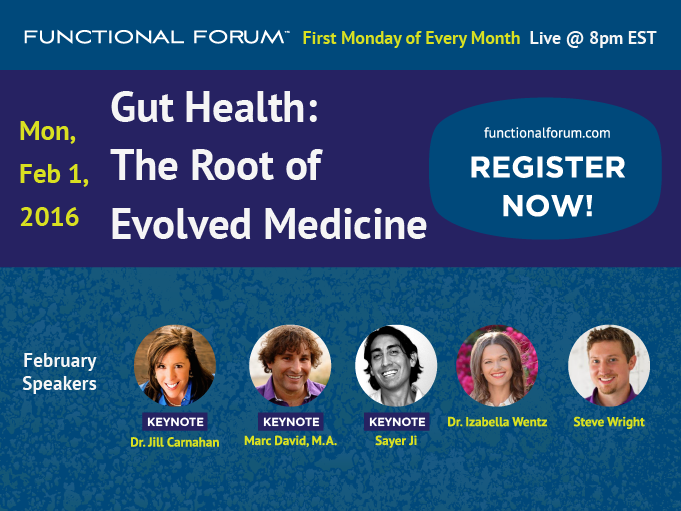 FUNCTIONAL FORUM™ First Monday of Every Month Live @ 8pm EST

Mon, Feb 1, 2016

Gut Health: The Root of Evolved Medicine

functionalforum.com

REGISTER NOW!

February Speakers

KEYNOTE
Dr. Jill Carnahan

KEYNOTE
Marc David, M.A.

KEYNOTE
Sayer Ji

Dr. Izabella Wentz

Steve Wright